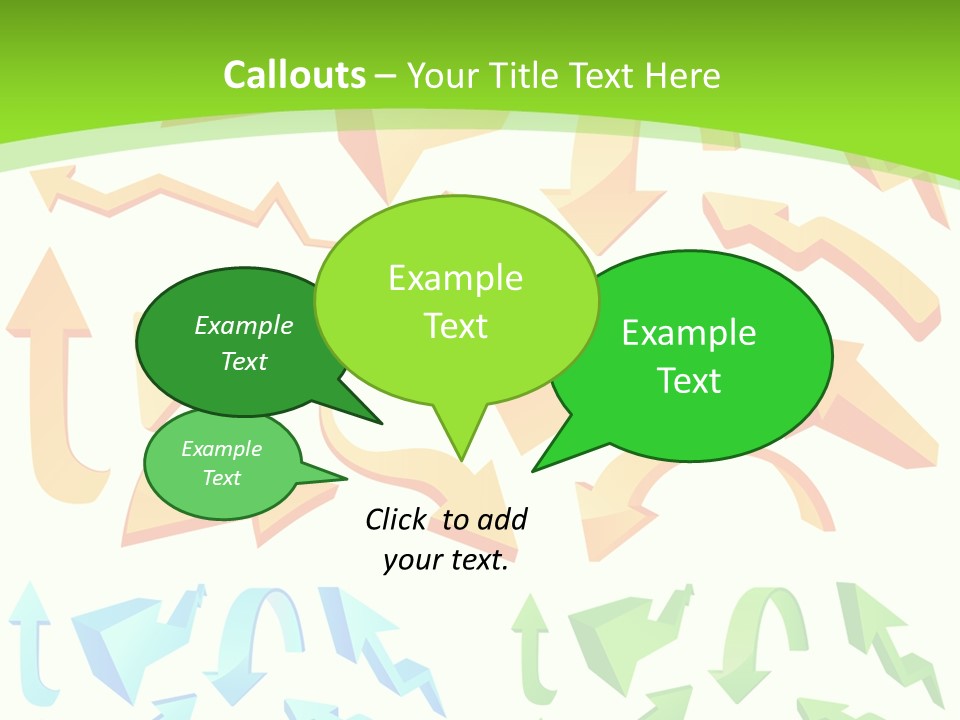 Callouts – Your Title Text Here

Example Text

Example Text

Example Text

Example Text

Click to add your text.